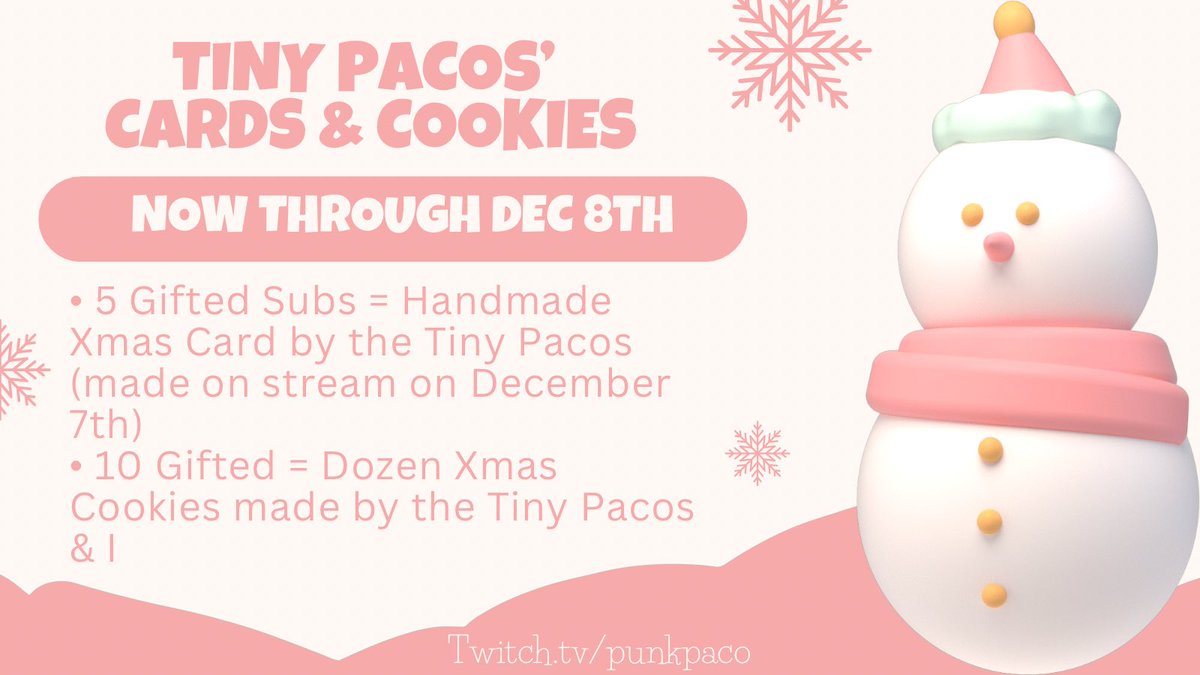 TINY PACOS' CARDS & COOKIES

NOW THROUGH DEC 8TH

• 5 Gifted Subs = Handmade Xmas Card by the Tiny Pacos (made on stream on December 7th)
• 10 Gifted = Dozen Xmas Cookies made by the Tiny Pacos & I

Twitch.tv/punkpaco